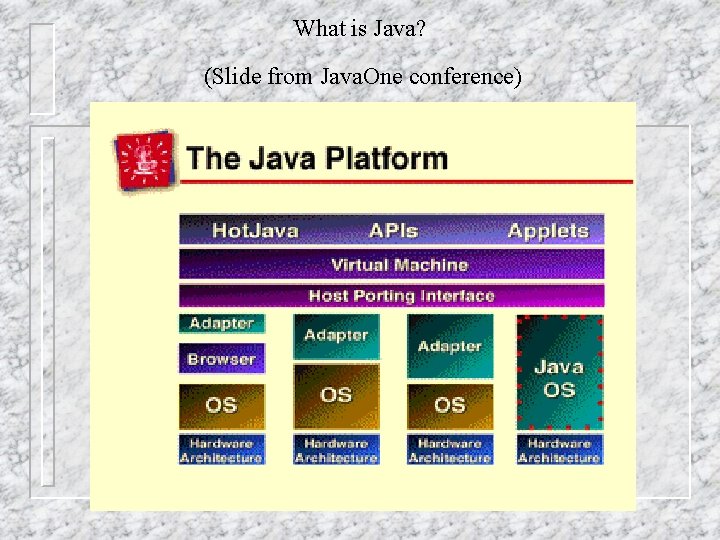 What is Java?

(Slide from JavaOne conference)

The Java Platform

HotJava APIs Applets

Virtual Machine

Host Porting Interface

Adapter

Browser

OS

Hardware Architecture

Adapter

OS

Hardware Architecture

Adapter

OS

Hardware Architecture

Java OS

Hardware Architecture